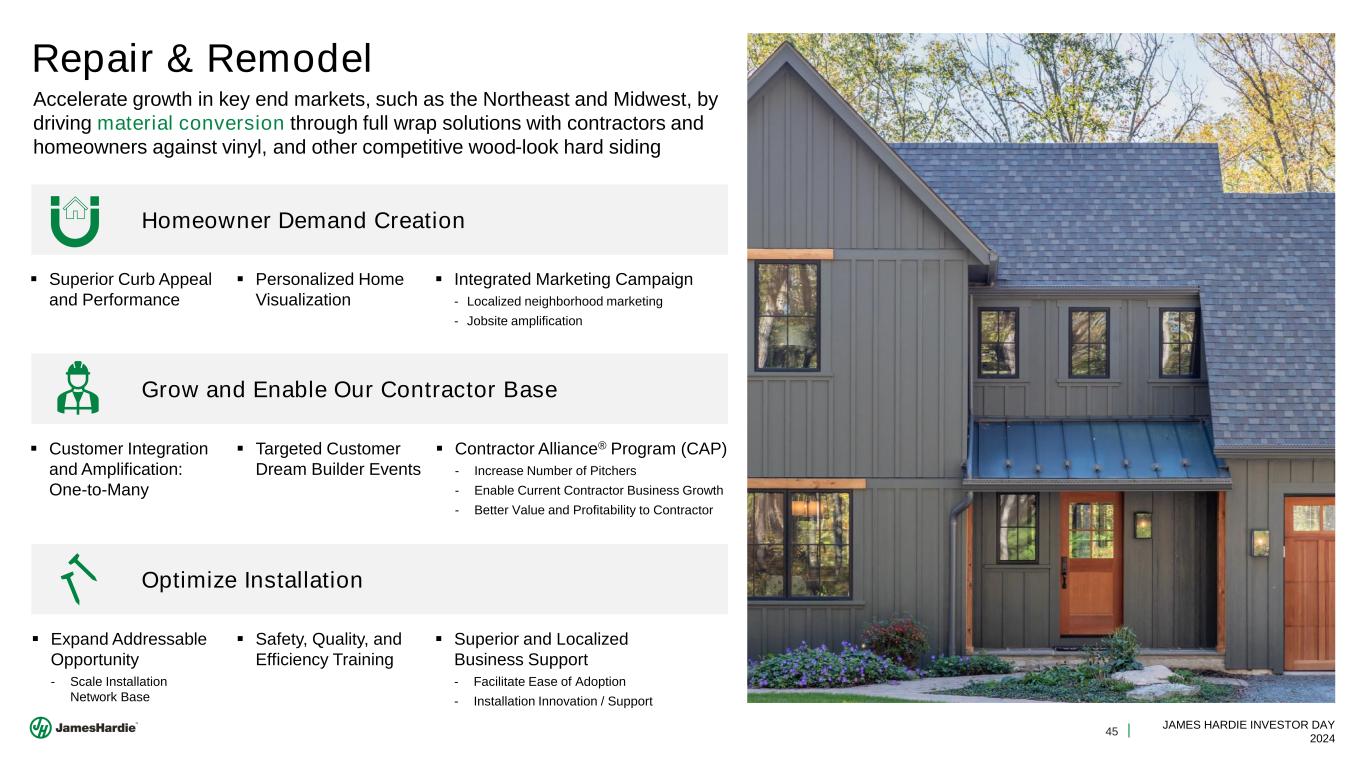 Repair & Remodel

Accelerate growth in key end markets, such as the Northeast and Midwest, by driving material conversion through full wrap solutions with contractors and homeowners against vinyl, and other competitive wood-look hard siding

Homeowner Demand Creation

▪ Superior Curb Appeal and Performance

▪ Personalized Home Visualization

▪ Integrated Marketing Campaign
- Localized neighborhood marketing
- Jobsite amplification

Grow and Enable Our Contractor Base

▪ Customer Integration and Amplification: One-to-Many

▪ Targeted Customer Dream Builder Events

▪ Contractor Alliance® Program (CAP)
- Increase Number of Pitchers
- Enable Current Contractor Business Growth
- Better Value and Profitability to Contractor

Optimize Installation

▪ Expand Addressable Opportunity
- Scale Installation Network Base

▪ Safety, Quality, and Efficiency Training

▪ Superior and Localized Business Support
- Facilitate Ease of Adoption
- Installation Innovation / Support

JamesHardie

45 | JAMES HARDIE INVESTOR DAY 2024